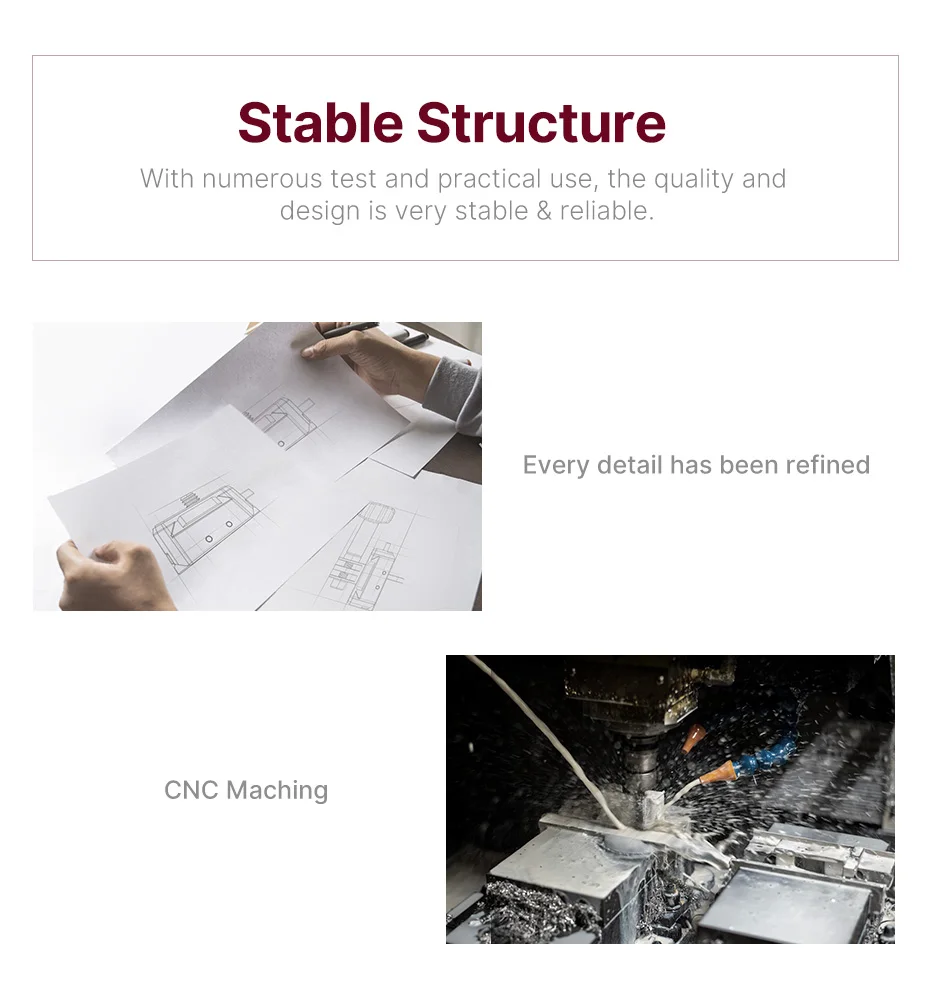 Stable Structure

With numerous test and practical use, the quality and design is very stable & reliable.

Every detail has been refined

CNC Maching